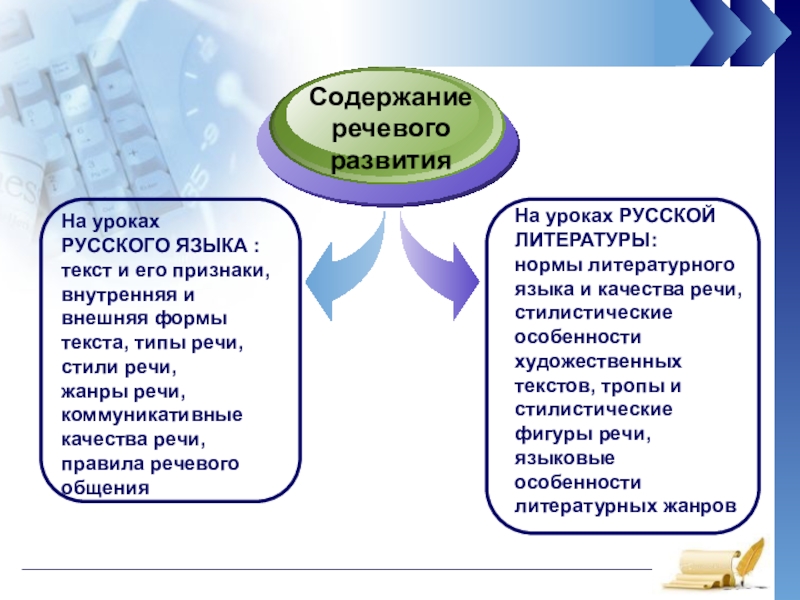 Содержание речевого развития

На уроках РУССКОГО ЯЗЫКА : текст и его признаки, внутренняя и внешняя формы текста, типы речи, стили речи, жанры речи, коммуникативные качества речи, правила речевого общения

На уроках РУССКОЙ ЛИТЕРАТУРЫ: нормы литературного языка и качества речи, стилистические особенности художественных текстов, тропы и стилистические фигуры речи, языковые особенности литературных жанров